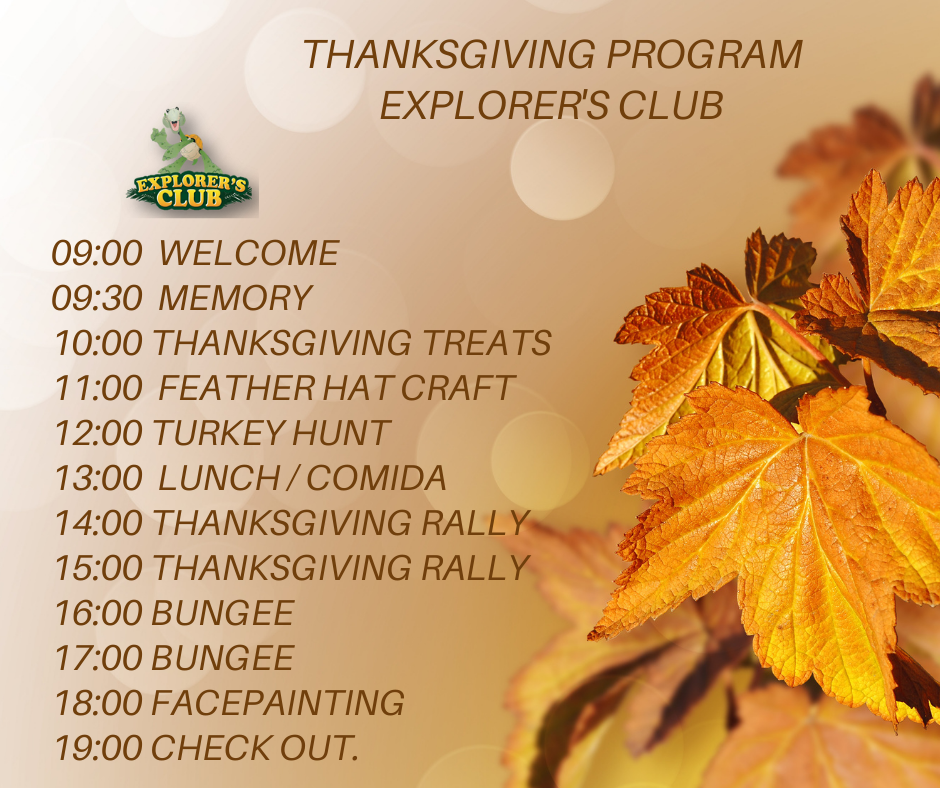 THANKSGIVING PROGRAM
EXPLORER'S CLUB

EXPLORER'S CLUB

09:00 WELCOME
09:30 MEMORY
10:00 THANKSGIVING TREATS
11:00 FEATHER HAT CRAFT
12:00 TURKEY HUNT
13:00 LUNCH / COMIDA
14:00 THANKSGIVING RALLY
15:00 THANKSGIVING RALLY
16:00 BUNGEE
17:00 BUNGEE
18:00 FACEPAINTING
19:00 CHECK OUT.